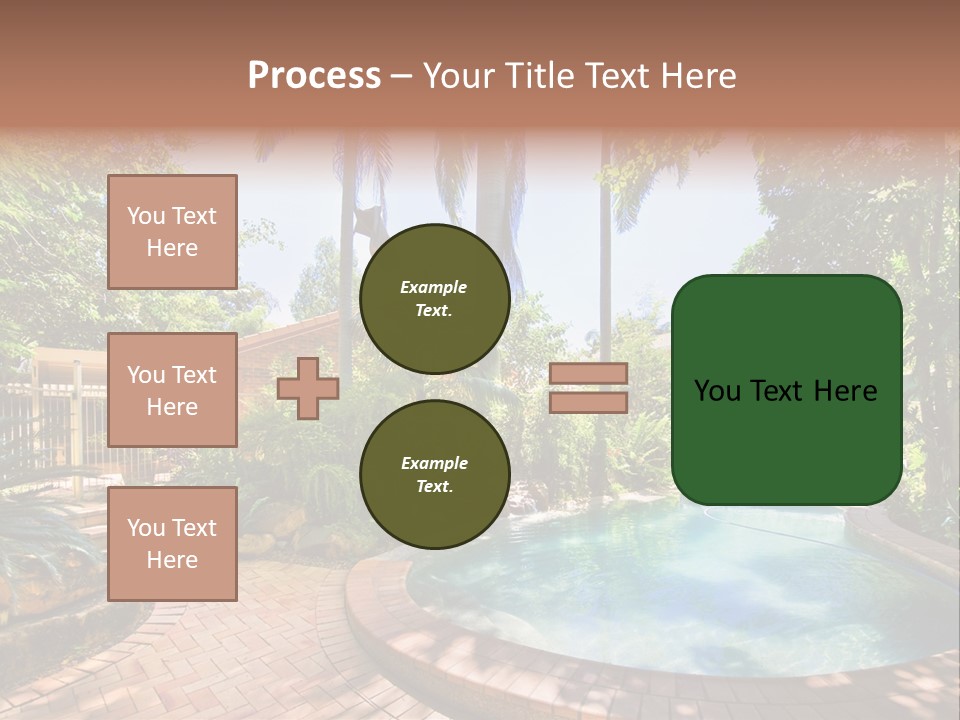 Process – Your Title Text Here

You Text Here

You Text Here

You Text Here

Example Text.

Example Text.

You Text Here